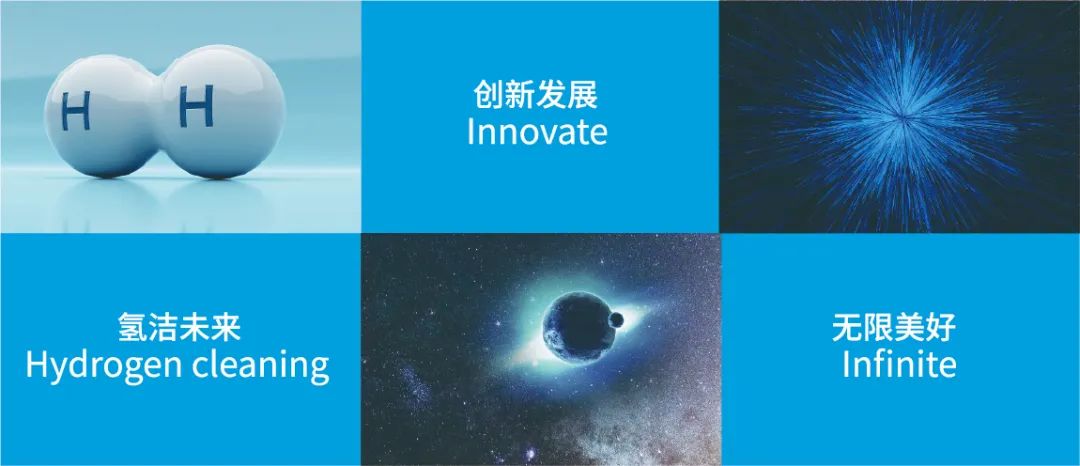 H H

创新发展
Innovate

氢洁未来
Hydrogen cleaning

无限美好
Infinite